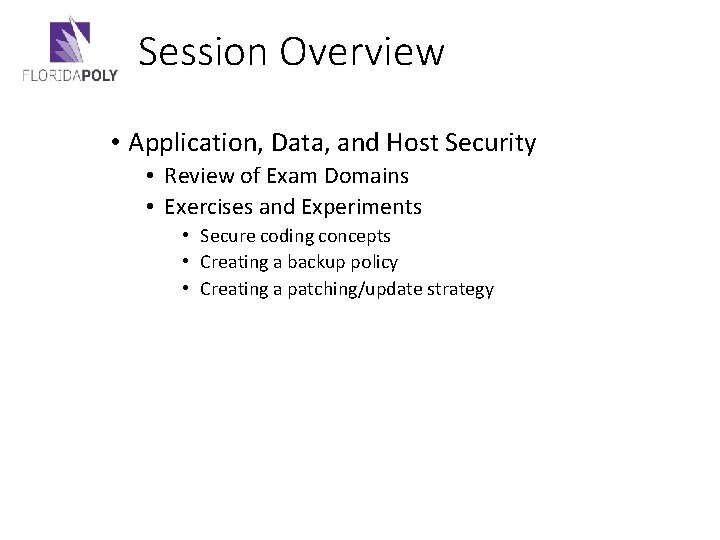 FLORIDAPOLY

Session Overview

• Application, Data, and Host Security
  • Review of Exam Domains
  • Exercises and Experiments
    • Secure coding concepts
    • Creating a backup policy
    • Creating a patching/update strategy